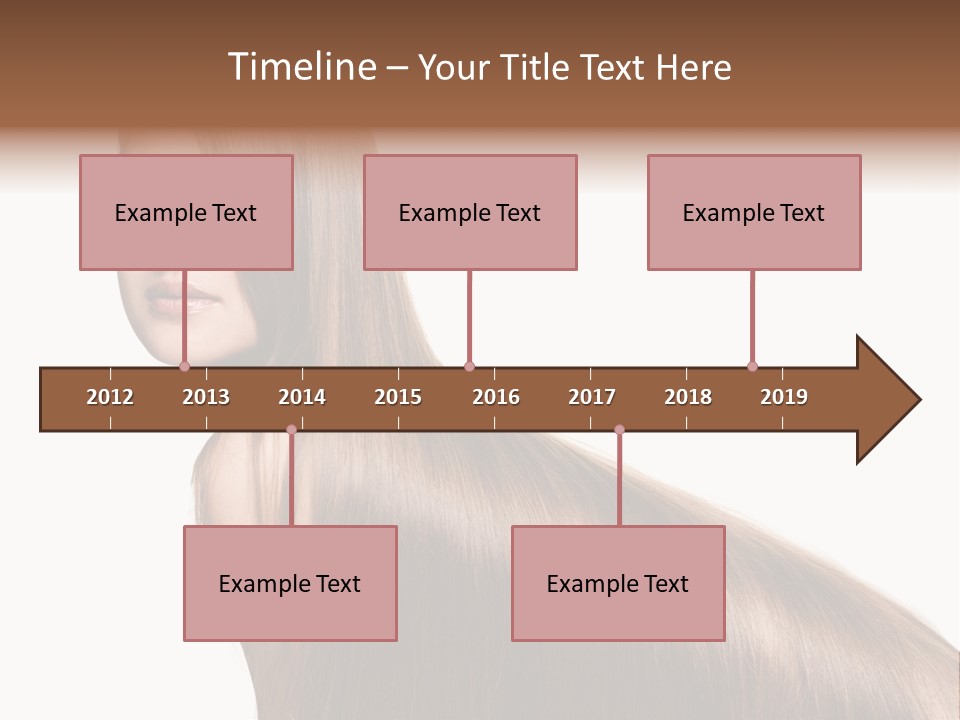 Timeline – Your Title Text Here

Example Text

Example Text

Example Text

2012 2013 2014 2015 2016 2017 2018 2019

Example Text

Example Text